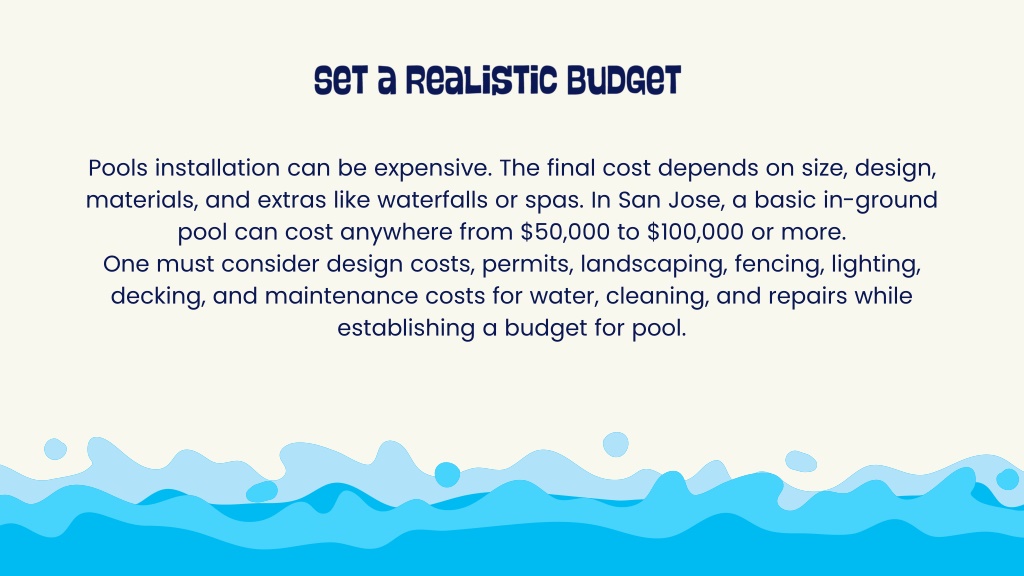 Set a Realistic Budget

Pools installation can be expensive. The final cost depends on size, design, materials, and extras like waterfalls or spas. In San Jose, a basic in-ground pool can cost anywhere from \$50,000 to \$100,000 or more.
One must consider design costs, permits, landscaping, fencing, lighting, decking, and maintenance costs for water, cleaning, and repairs while establishing a budget for pool.